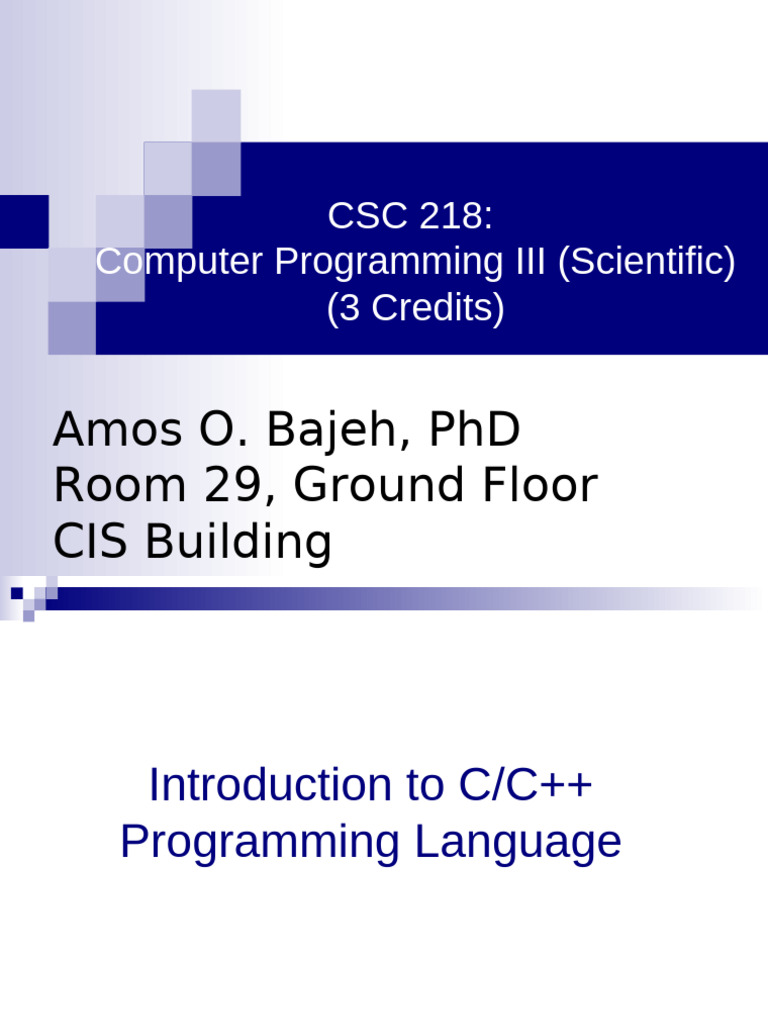 CSC 218:
Computer Programming III (Scientific)
(3 Credits)

Amos O. Bajeh, PhD
Room 29, Ground Floor
CIS Building

Introduction to C/C++
Programming Language